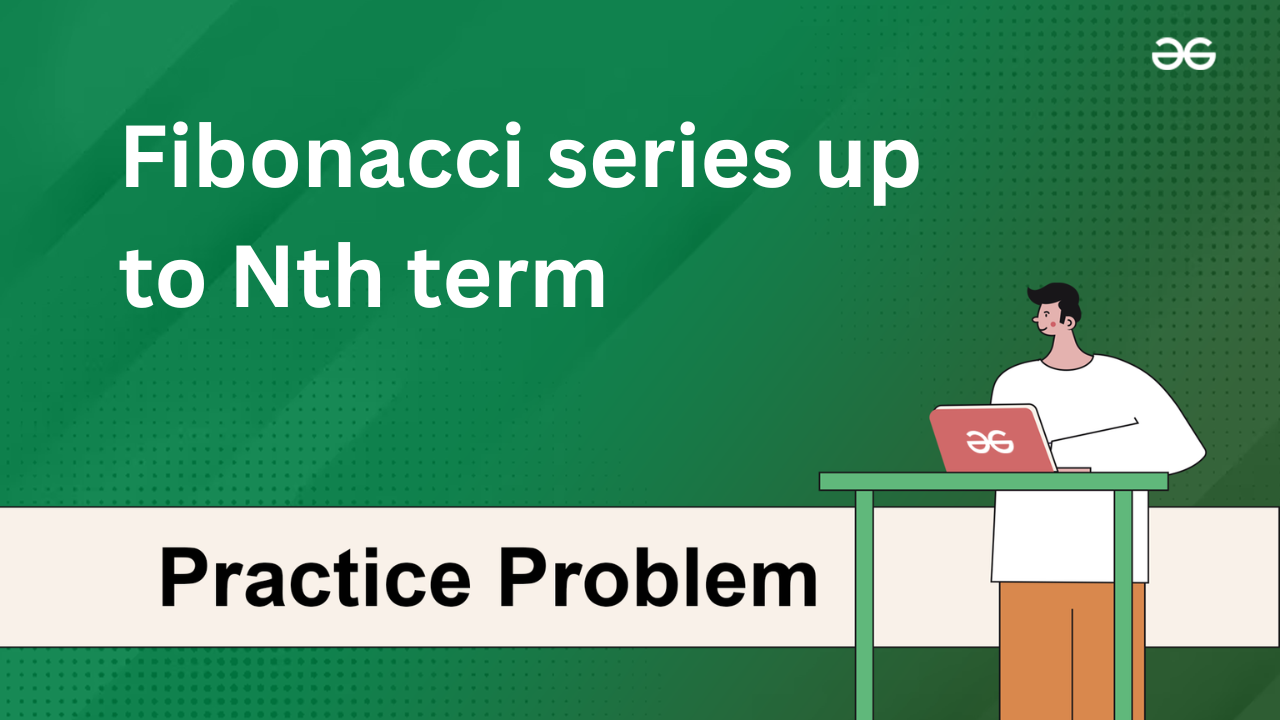 Fibonacci series up to Nth term

Practice Problem